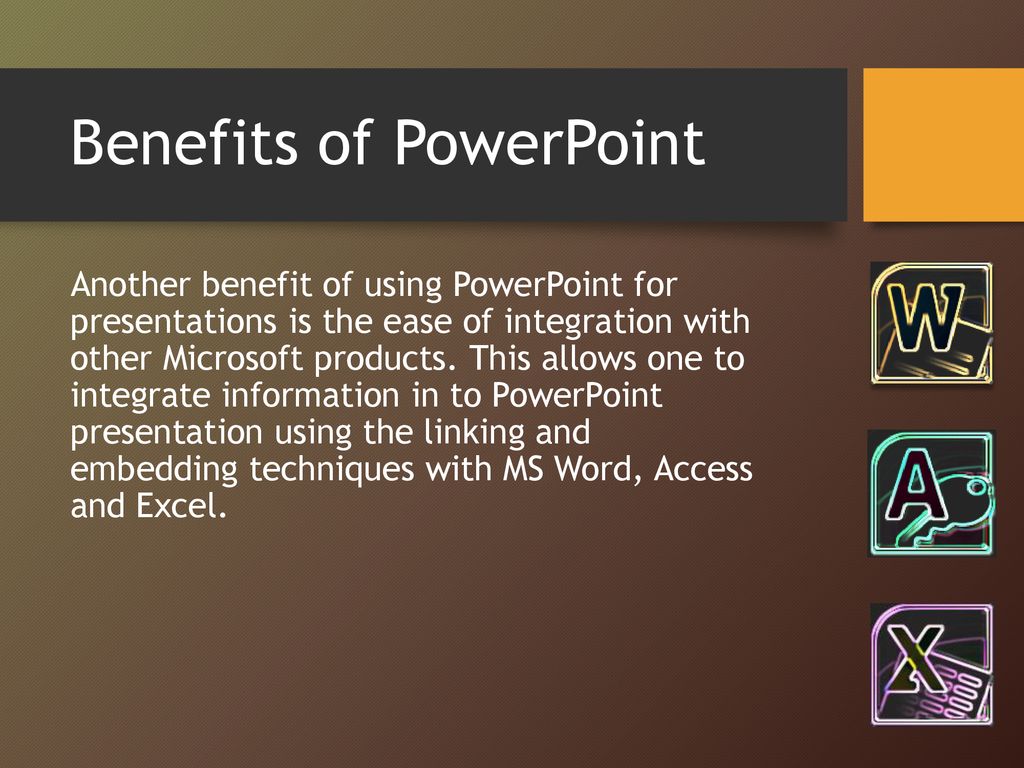 Benefits of PowerPoint

Another benefit of using PowerPoint for presentations is the ease of integration with other Microsoft products. This allows one to integrate information in to PowerPoint presentation using the linking and embedding techniques with MS Word, Access and Excel.

W

A

X